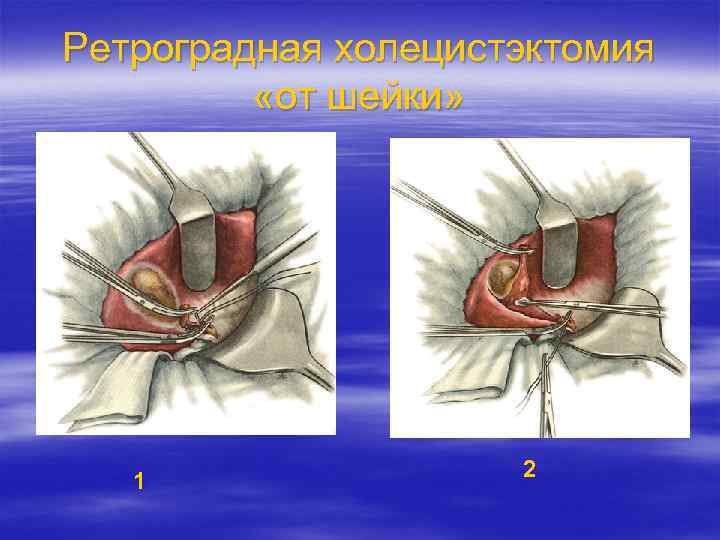 Ретроградная холецистэктомия «от шейки»

1

2